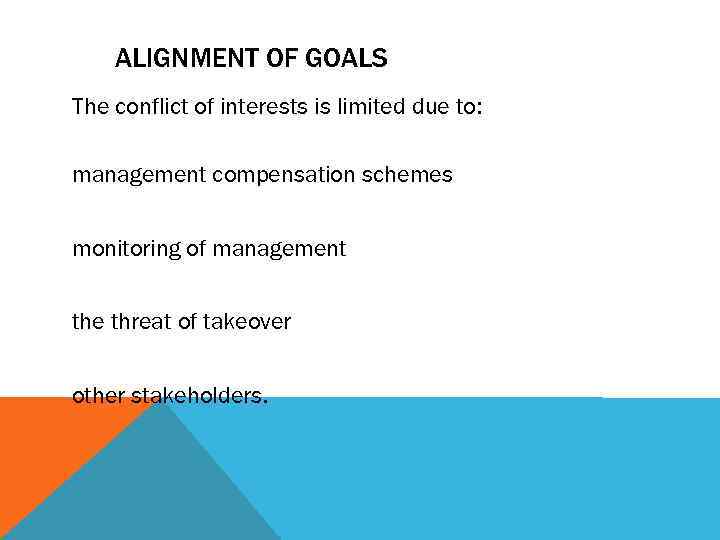 ALIGNMENT OF GOALS

The conflict of interests is limited due to:

management compensation schemes

monitoring of management

the threat of takeover

other stakeholders.